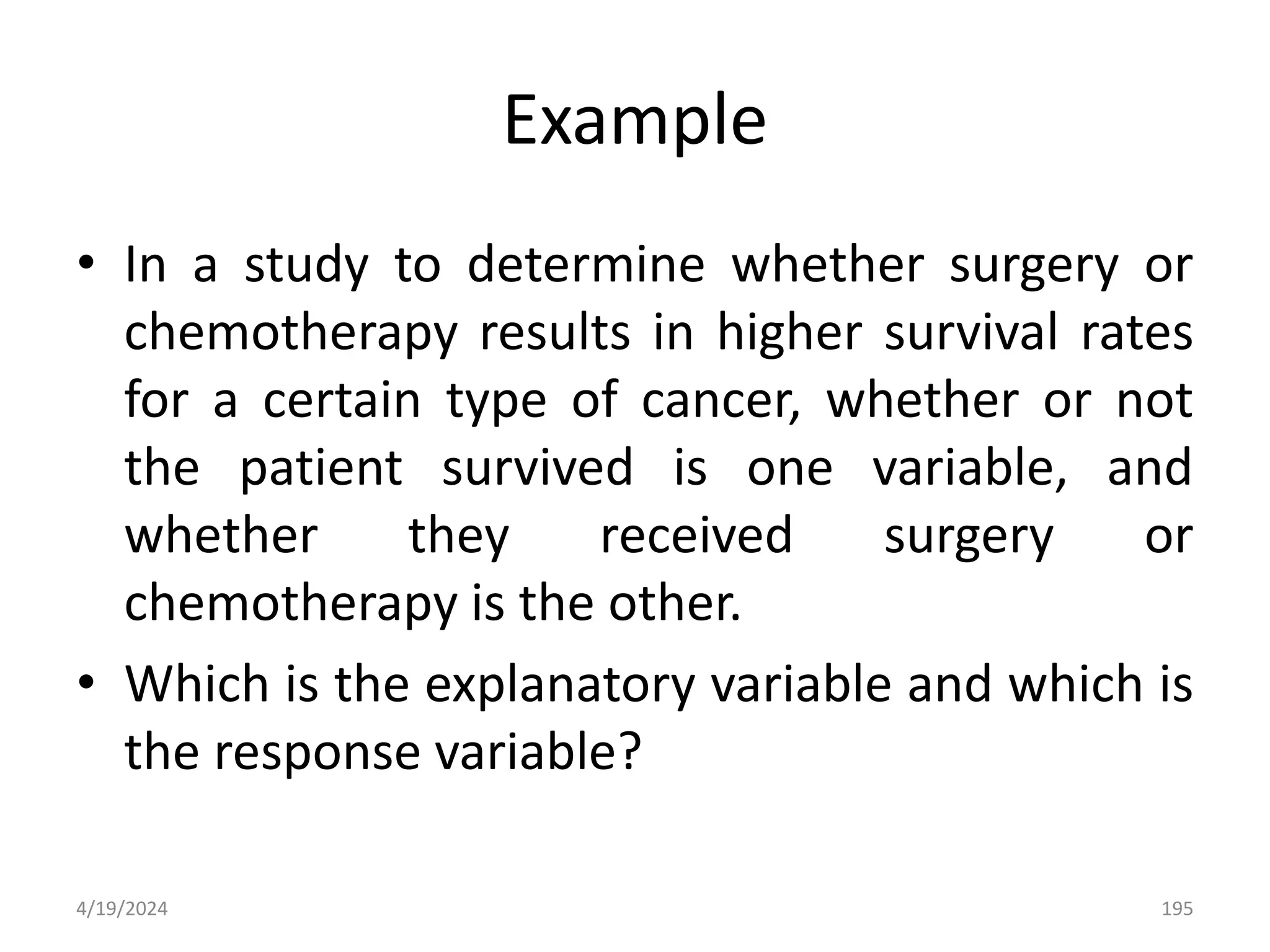 Example

• In a study to determine whether surgery or chemotherapy results in higher survival rates for a certain type of cancer, whether or not the patient survived is one variable, and whether they received surgery or chemotherapy is the other.

• Which is the explanatory variable and which is the response variable?

4/19/2024

195